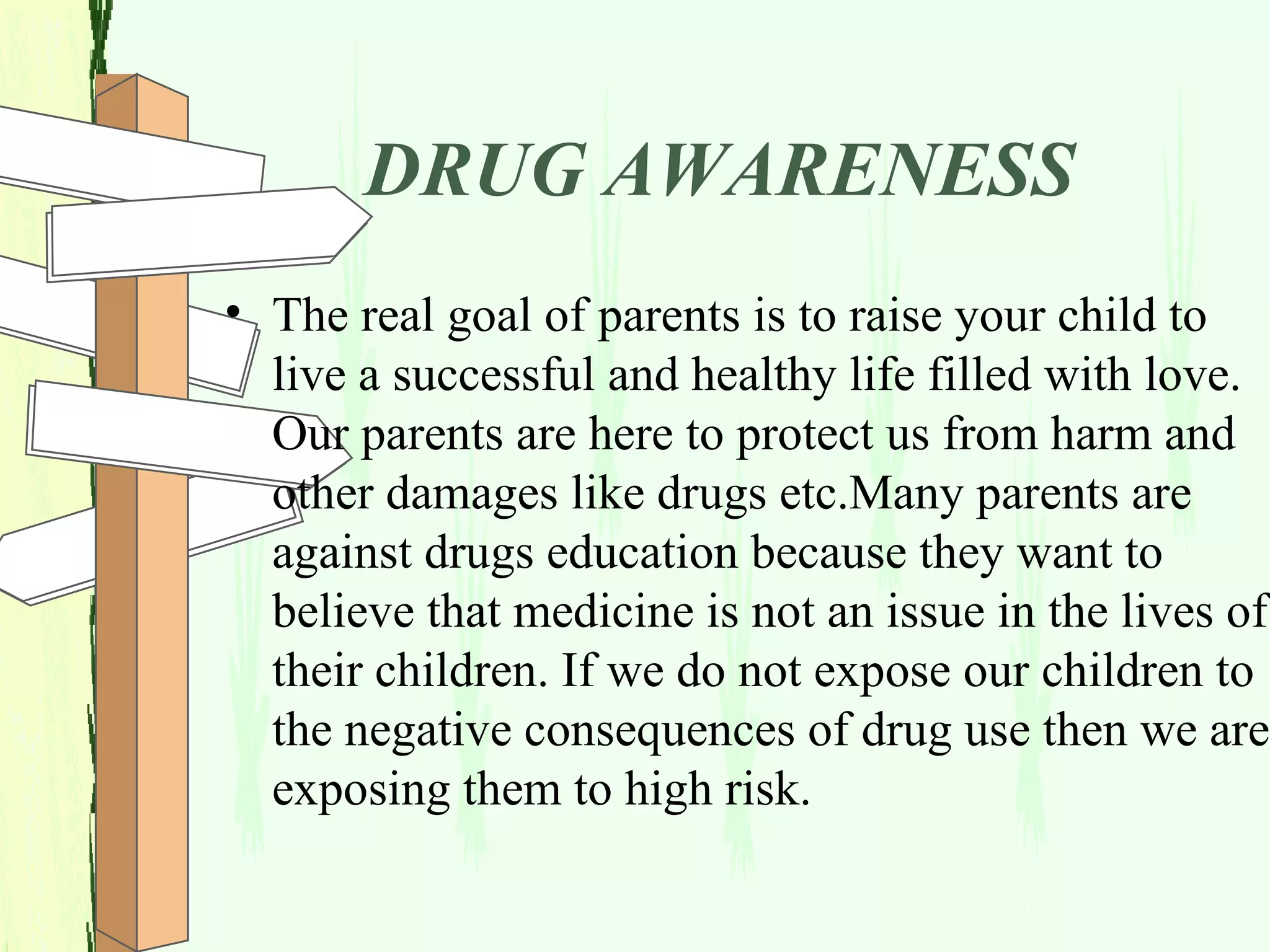 DRUG AWARENESS

• The real goal of parents is to raise your child to live a successful and healthy life filled with love. Our parents are here to protect us from harm and other damages like drugs etc.Many parents are against drugs education because they want to believe that medicine is not an issue in the lives of their children. If we do not expose our children to the negative consequences of drug use then we are exposing them to high risk.